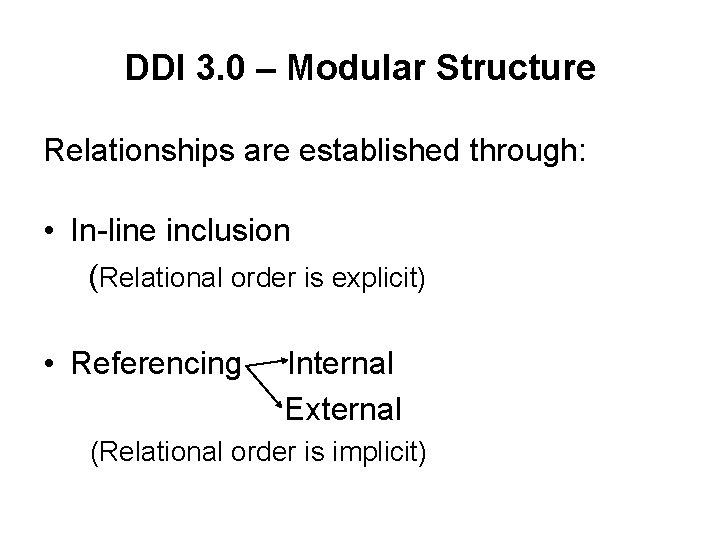 DDI 3.0 – Modular Structure

Relationships are established through:

• In-line inclusion
(Relational order is explicit)

• Referencing Internal
External
(Relational order is implicit)